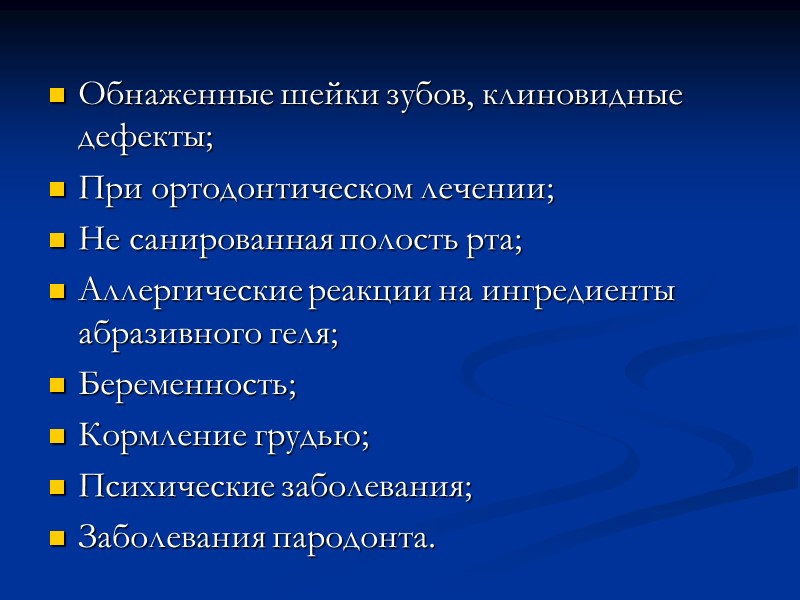 - Обнаженные шейки зубов, клиновидные дефекты;
- При ортодонтическом лечении;
- Не санированная полость рта;
- Аллергические реакции на ингредиенты абразивного геля;
- Беременность;
- Кормление грудью;
- Психические заболевания;
- Заболевания пародонта.